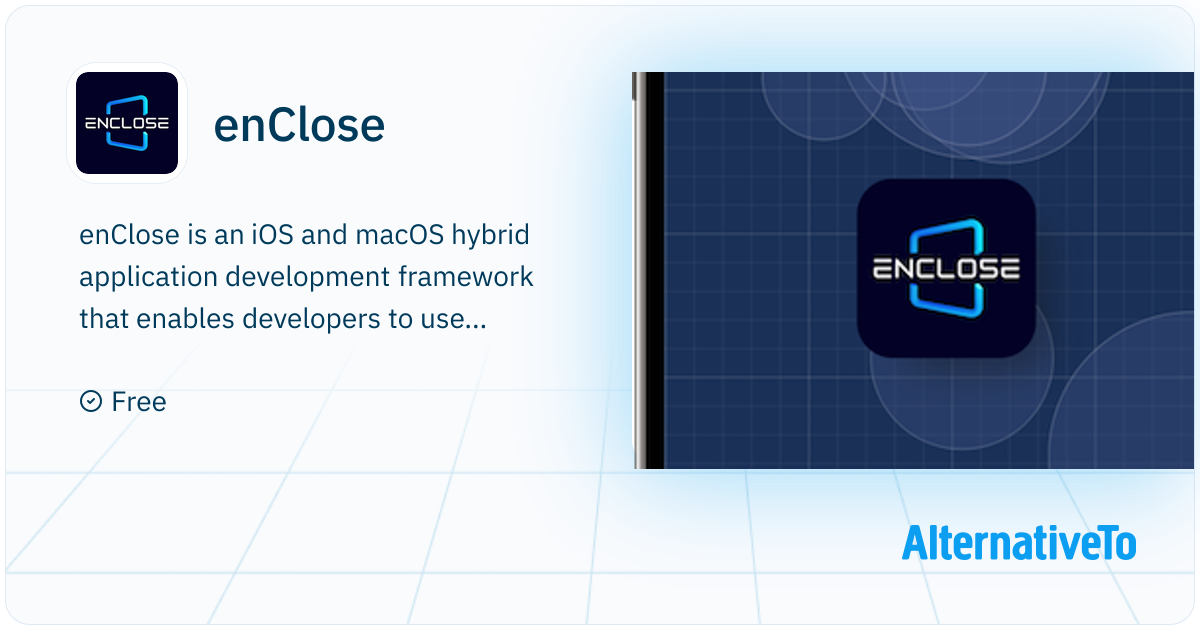 ENCLOSE

enClose

enClose is an iOS and macOS hybrid application development framework that enables developers to use...

Free

ENCLOSE

AlternativeTo